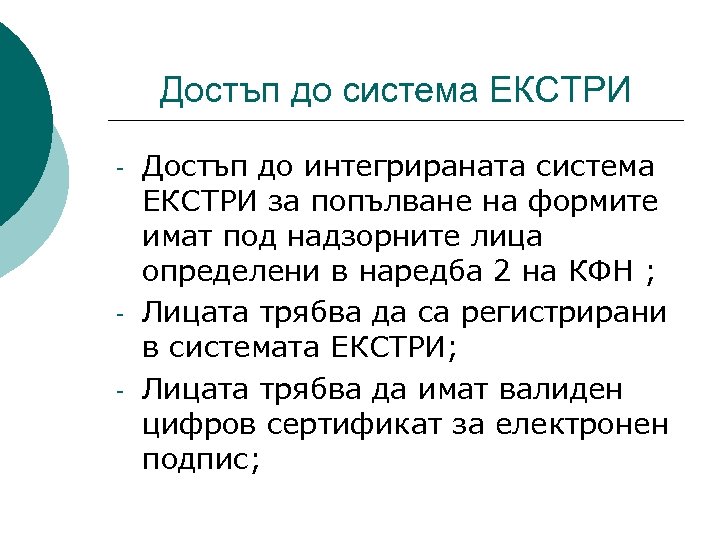 Достъп до система ЕКСТРИ

- Достъп до интегрираната система ЕКСТРИ за попълване на формите имат под надзорните лица определени в наредба 2 на КФН ;
- Лицата трябва да са регистрирани в системата ЕКСТРИ;
- Лицата трябва да имат валиден цифров сертификат за електронен подпис;